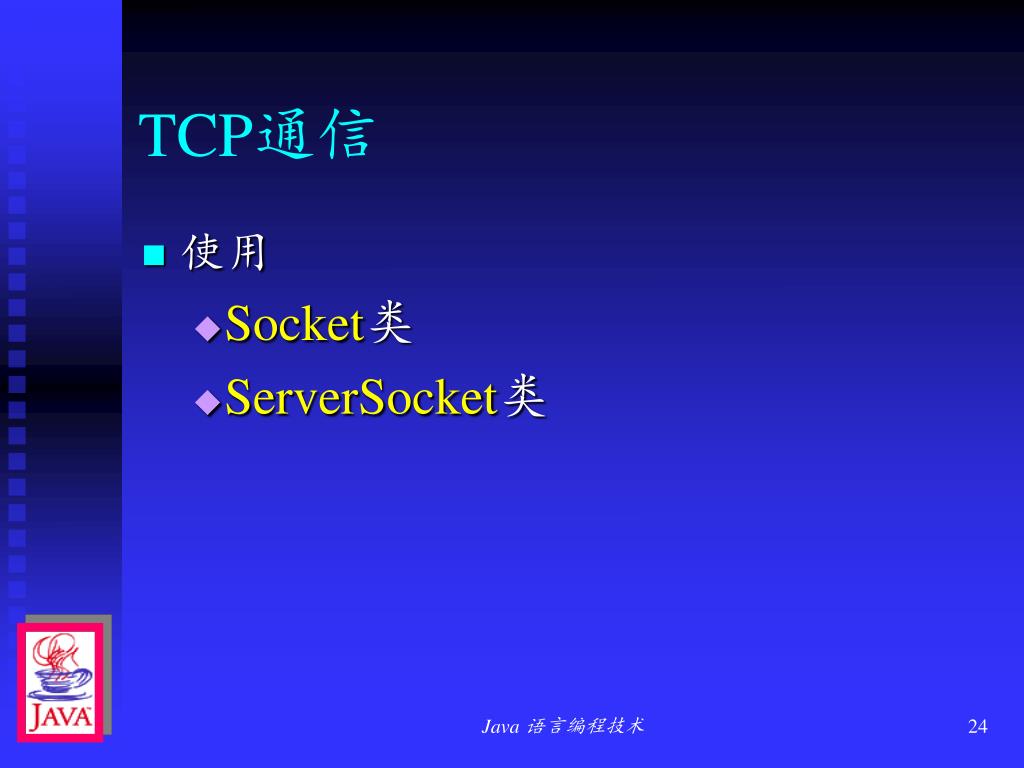 TCP通信

使用

Socket类

ServerSocket类

JAVA

Java 语言编程技术

24